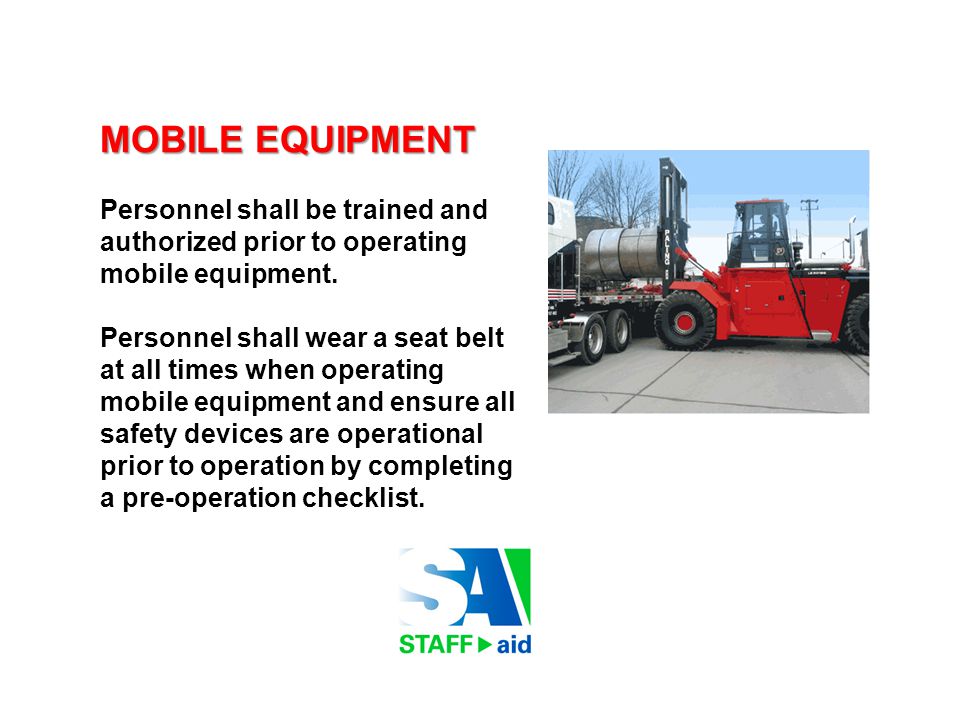 MOBILE EQUIPMENT

Personnel shall be trained and authorized prior to operating mobile equipment.

Personnel shall wear a seat belt at all times when operating mobile equipment and ensure all safety devices are operational prior to operation by completing a pre-operation checklist.

SA
STAFF aid